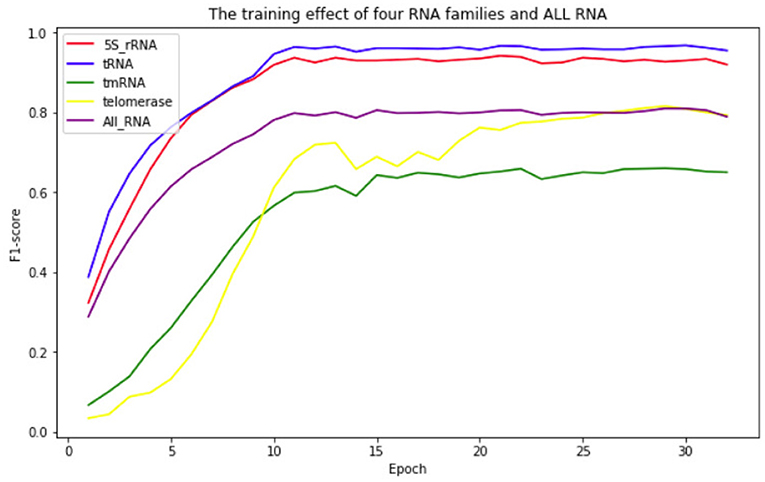 The training effect of four RNA families and ALL RNA

5S_rRNA
tRNA
tmRNA
telomerase
All_RNA

F1-score

1.0
0.8
0.6
0.4
0.2
0.0

0
5
10
15
20
25
30

Epoch